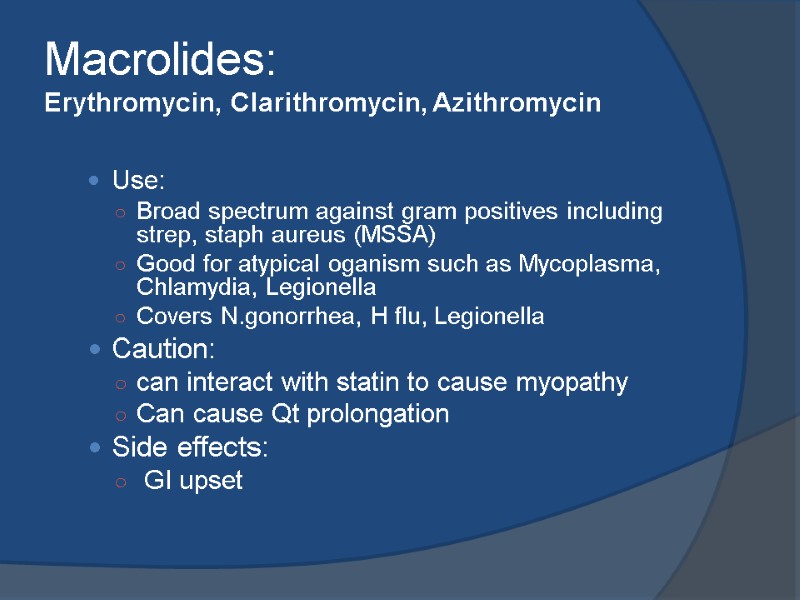 Macrolides:
Erythromycin, Clarithromycin, Azithromycin

- Use:
  - Broad spectrum against gram positives including strep, staph aureus (MSSA)
  - Good for atypical oganism such as Mycoplasma, Chlamydia, Legionella
  - Covers N.gonorrhea, H flu, Legionella
- Caution:
  - can interact with statin to cause myopathy
  - Can cause Qt prolongation
- Side effects:
  - GI upset